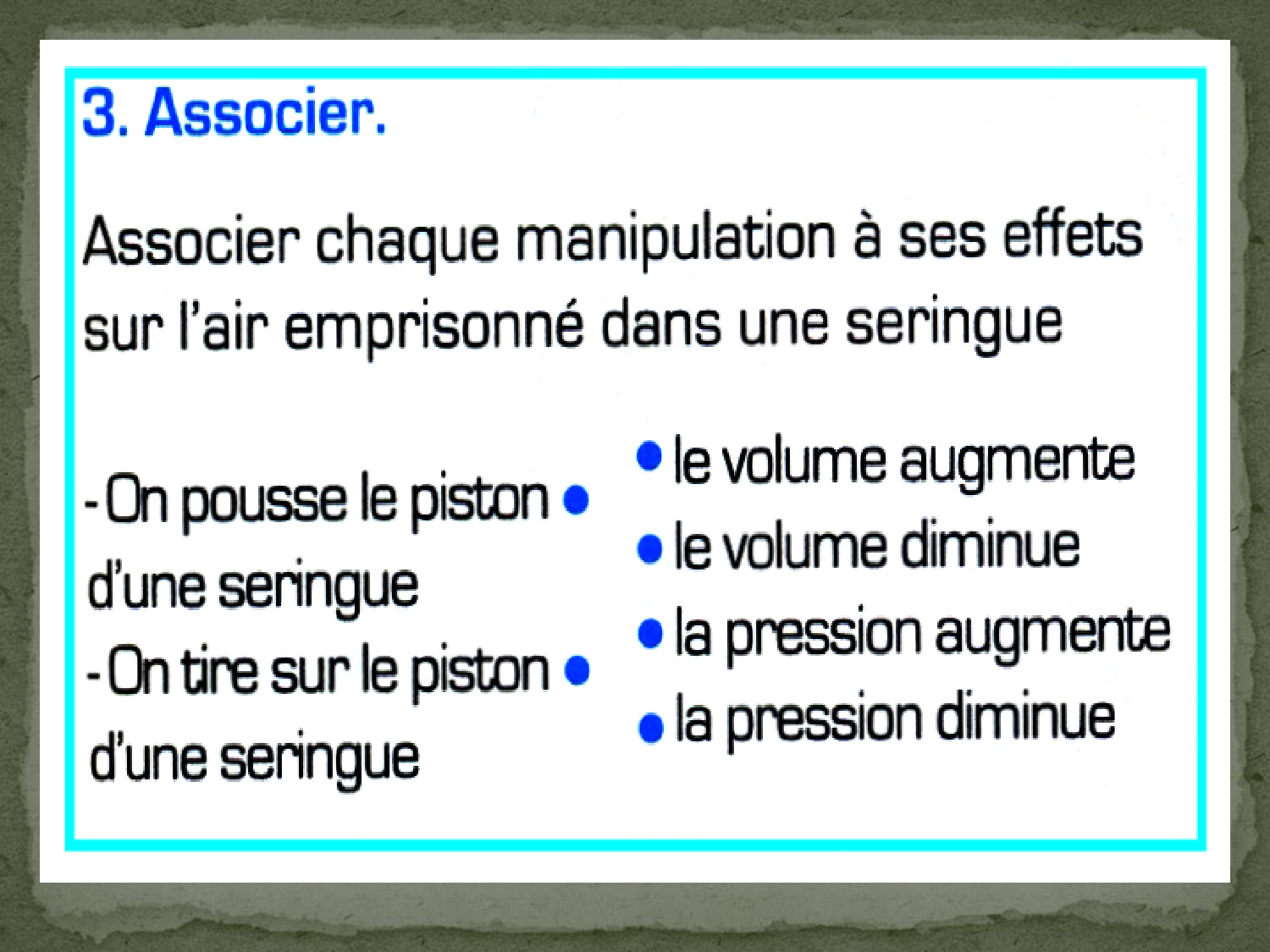 3. Associer.

Associer chaque manipulation à ses effets sur l'air emprisonné dans une seringue

- On pousse le piston •
d'une seringue
- On tire sur le piston •
d'une seringue

• le volume augmente
• le volume diminue
• la pression augmente
• la pression diminue